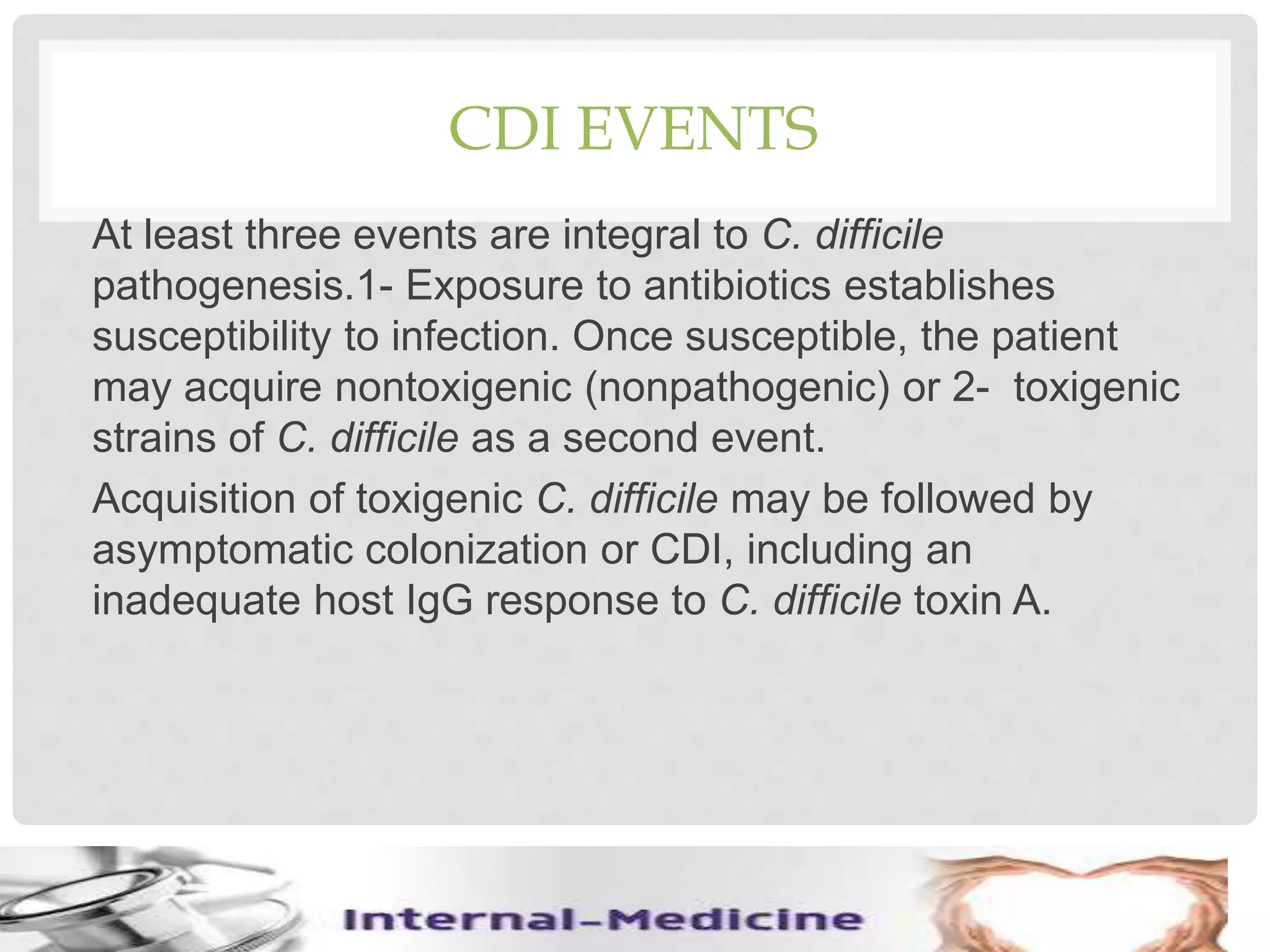 CDI EVENTS

At least three events are integral to C. difficile pathogenesis.1- Exposure to antibiotics establishes susceptibility to infection. Once susceptible, the patient may acquire nontoxigenic (nonpathogenic) or 2- toxigenic strains of C. difficile as a second event.

Acquisition of toxigenic C. difficile may be followed by asymptomatic colonization or CDI, including an inadequate host IgG response to C. difficile toxin A.

Internal-Medicine